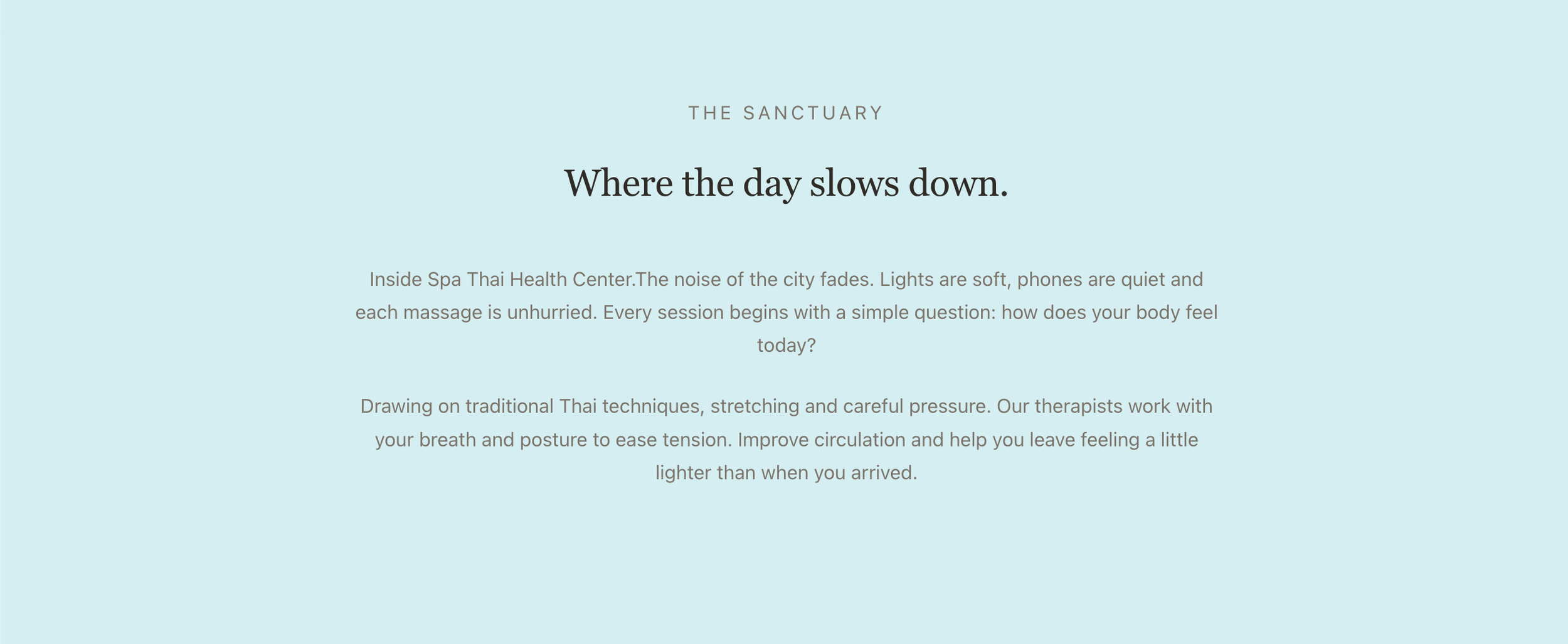 THE SANCTUARY

Where the day slows down.

Inside Spa Thai Health Center.The noise of the city fades. Lights are soft, phones are quiet and each massage is unhurried. Every session begins with a simple question: how does your body feel today?

Drawing on traditional Thai techniques, stretching and careful pressure. Our therapists work with your breath and posture to ease tension. Improve circulation and help you leave feeling a little lighter than when you arrived.